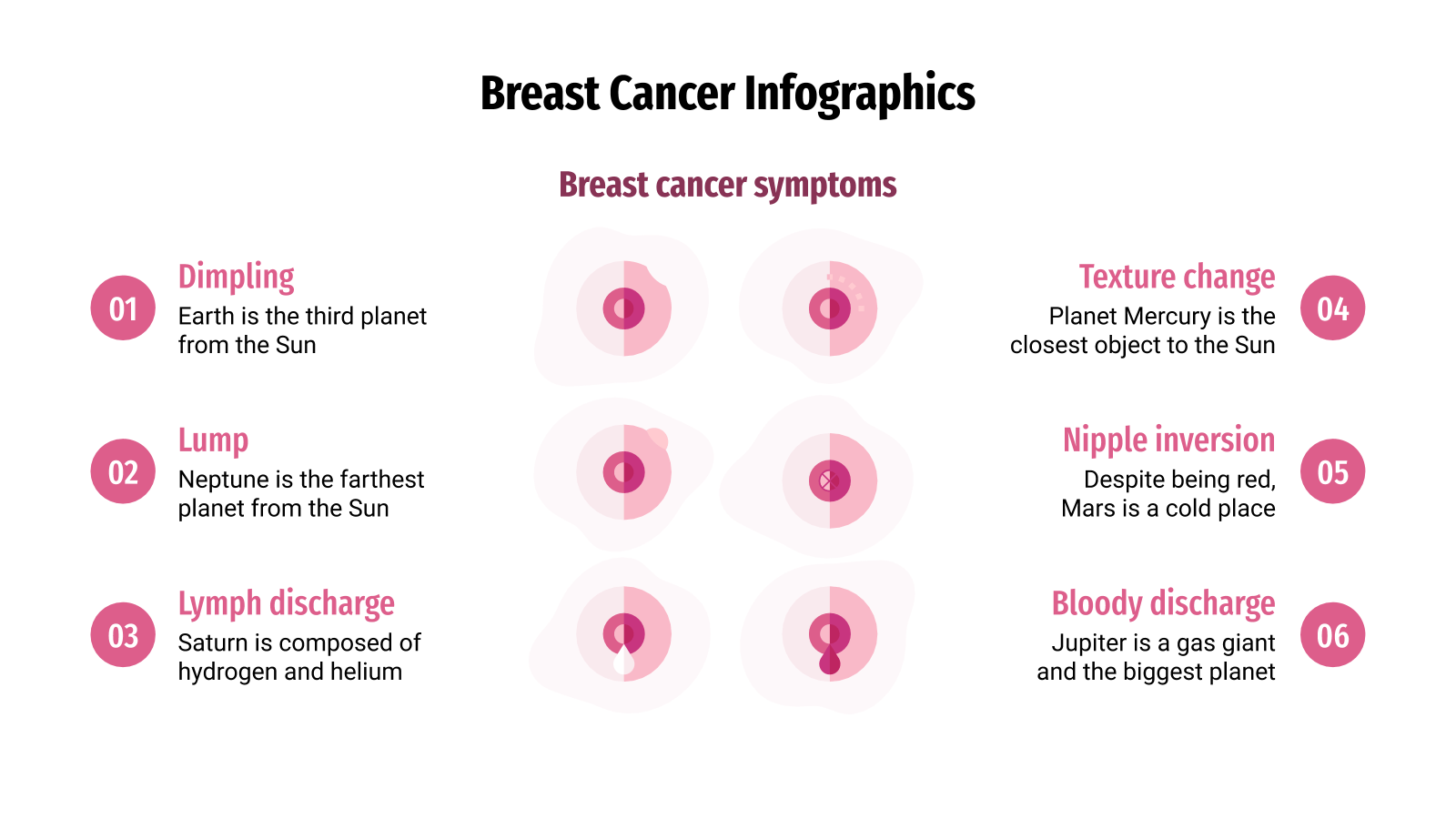 Breast Cancer Infographics

Breast cancer symptoms

01

Dimpling

Earth is the third planet from the Sun

02

Lump

Neptune is the farthest planet from the Sun

03

Lymph discharge

Saturn is composed of hydrogen and helium

Texture change

Planet Mercury is the closest object to the Sun

04

Nipple inversion

Despite being red, Mars is a cold place

05

Bloody discharge

Jupiter is a gas giant and the biggest planet

06